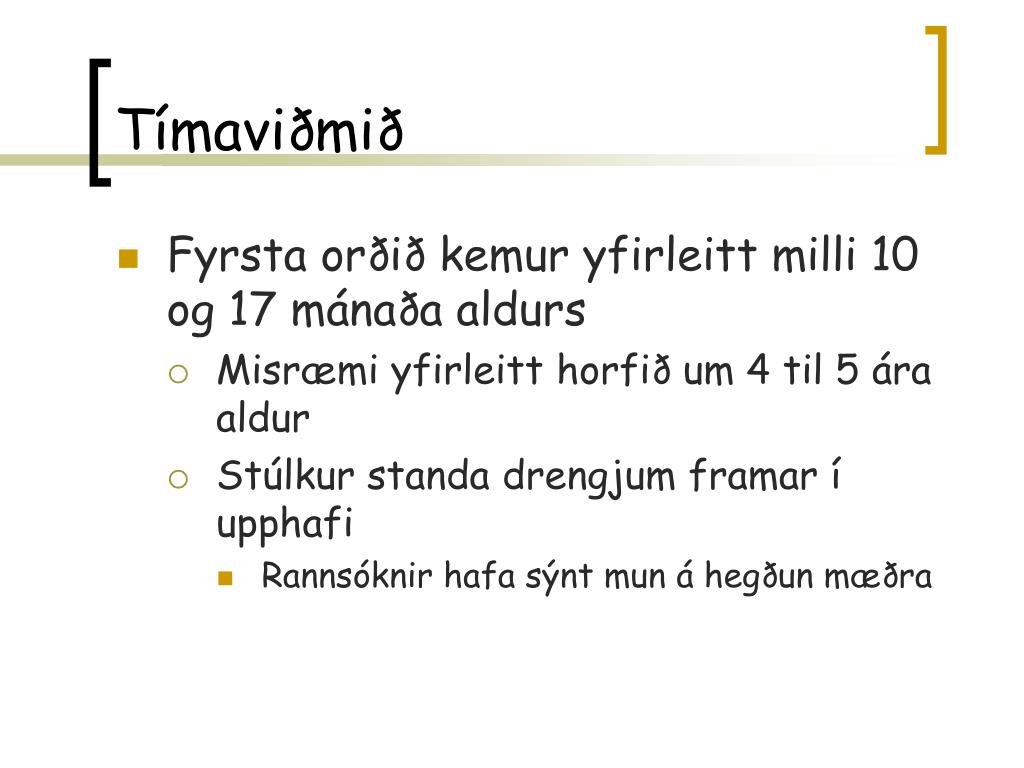 Tímaviðmið

Fyrsta orðið kemur yfirleitt milli 10 og 17 mánaða aldurs

Misræmi yfirleitt horfið um 4 til 5 ára aldur

Stúlkur standa drengjum framar í upphafi

Rannsóknir hafa sýnt mun á hegðun mæðra